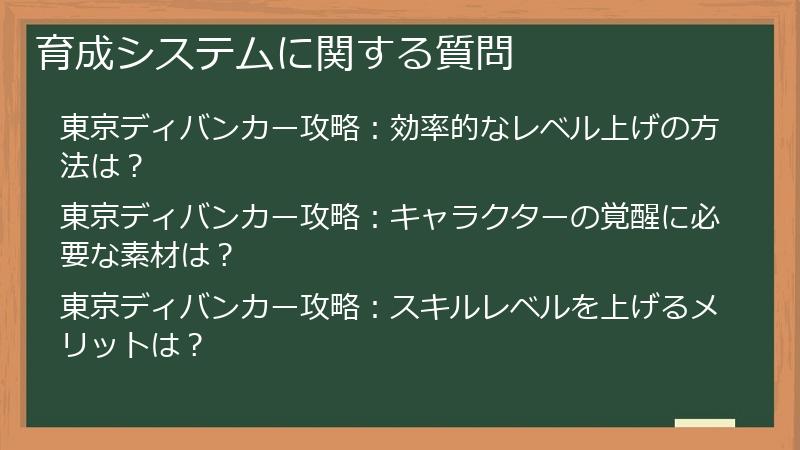 育成システムに関する質問

東京ディバンカー攻略：効率的なレベル上げの方法は？

東京ディバンカー攻略：キャラクターの覚醒に必要な素材は？

東京ディバンカー攻略：スキルレベルを上げるメリットは？